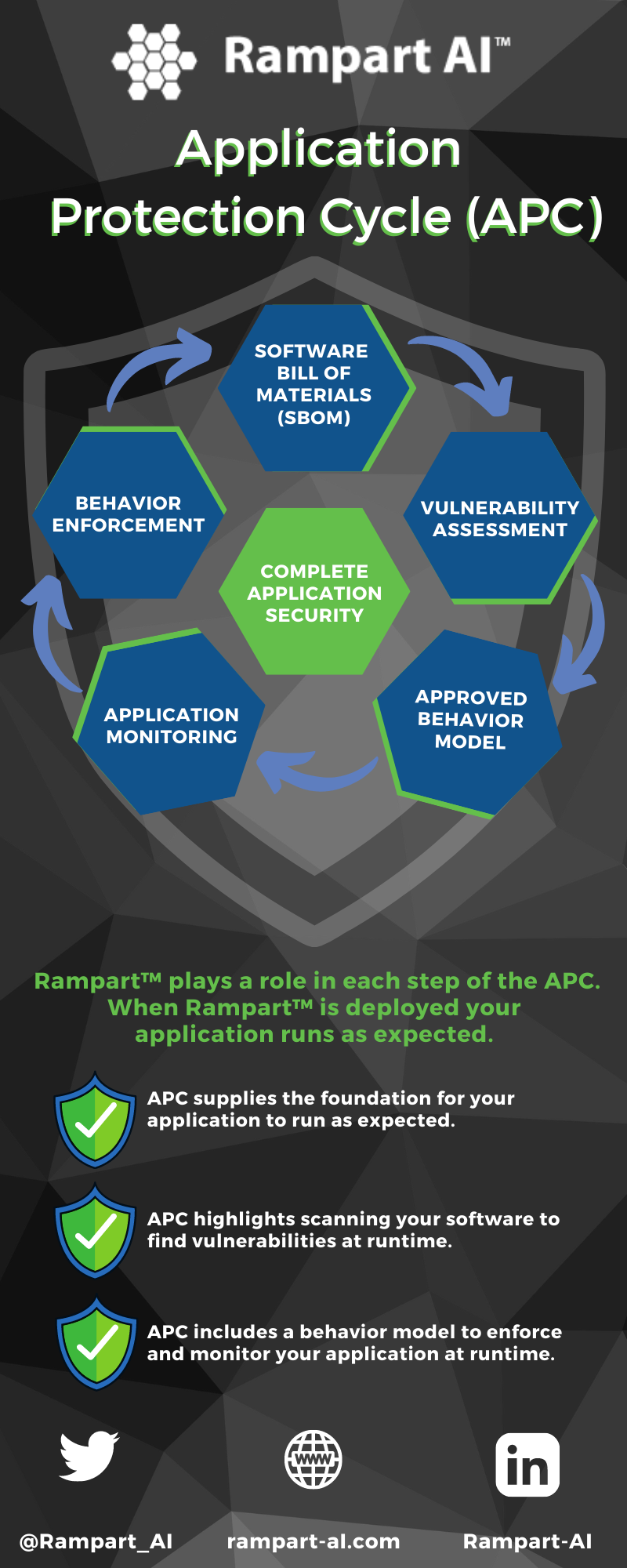 Rampart AI™

Application Protection Cycle (APC)

SOFTWARE BILL OF MATERIALS (SBOM)

VULNERABILITY ASSESSMENT

APPROVED BEHAVIOR MODEL

APPLICATION MONITORING

BEHAVIOR ENFORCEMENT

COMPLETE APPLICATION SECURITY

Rampart™ plays a role in each step of the APC. When Rampart™ is deployed your application runs as expected.

APC supplies the foundation for your application to run as expected.

APC highlights scanning your software to find vulnerabilities at runtime.

APC includes a behavior model to enforce and monitor your application at runtime.

www

in

@Rampart_AI

rampart-al.com

Rampart-AI